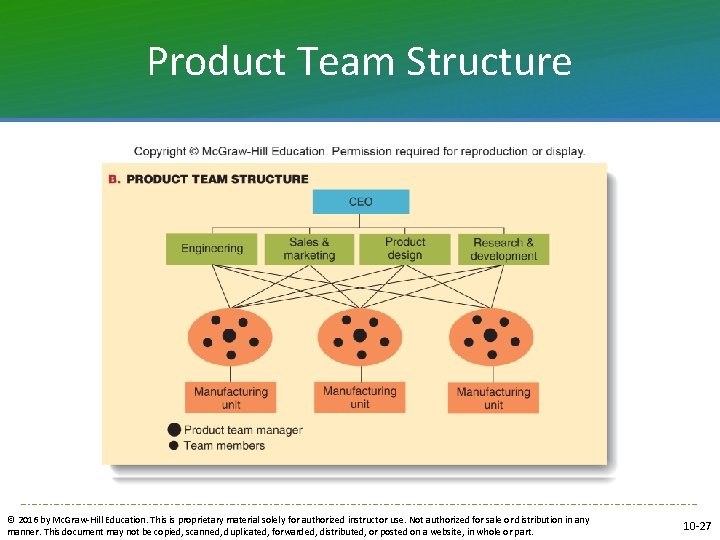 Product Team Structure

Copyright © McGraw-Hill Education. Permission required for reproduction or display.

B. PRODUCT TEAM STRUCTURE

CEO

Engineering

Sales & marketing

Product design

Research & development

Manufacturing unit

Manufacturing unit

Manufacturing unit

Product team manager

Team members

© 2016 by McGraw-Hill Education. This is proprietary material solely for authorized instructor use. Not authorized for sale or distribution in any manner. This document may not be copied, scanned, duplicated, forwarded, distributed, or posted on a website, in whole or part.

10-27